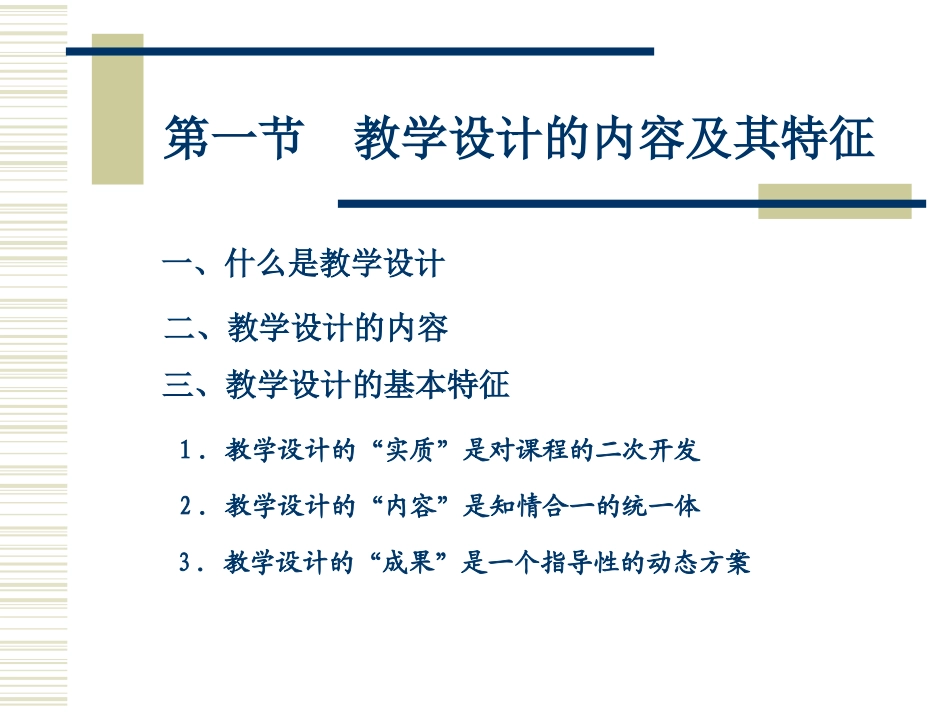 第一节　教学设计的内容及其特征

一、什么是教学设计

二、教学设计的内容

三、教学设计的基本特征

1．教学设计的“实质”是对课程的二次开发

2．教学设计的“内容”是知情合一的统一体

3．教学设计的“成果”是一个指导性的动态方案